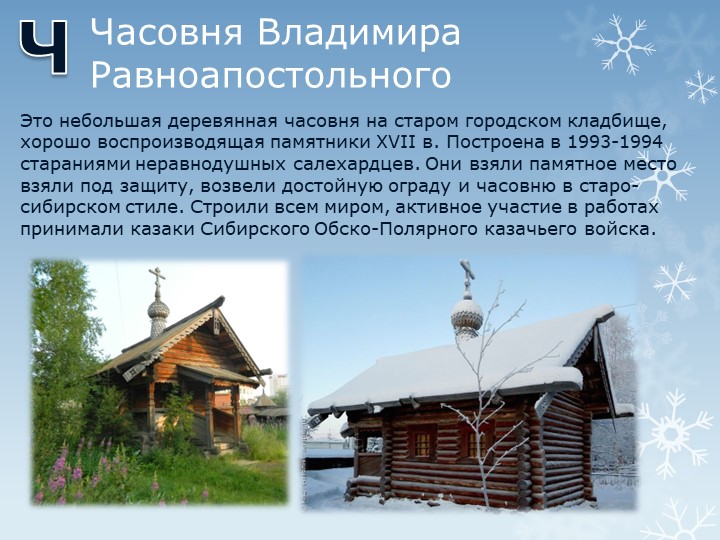 Ч Часовня Владимира Равноапостольного

Это небольшая деревянная часовня на старом городском кладбище, хорошо воспроизводящая памятники XVII в. Построена в 1993-1994 стараниями неравнодушных салехардцев. Они взяли памятное место взяли под защиту, возвели достойную ограду и часовню в старосибирском стиле. Строили всем миром, активное участие в работах принимали казаки Сибирского Обско-Полярного казачьего войска.